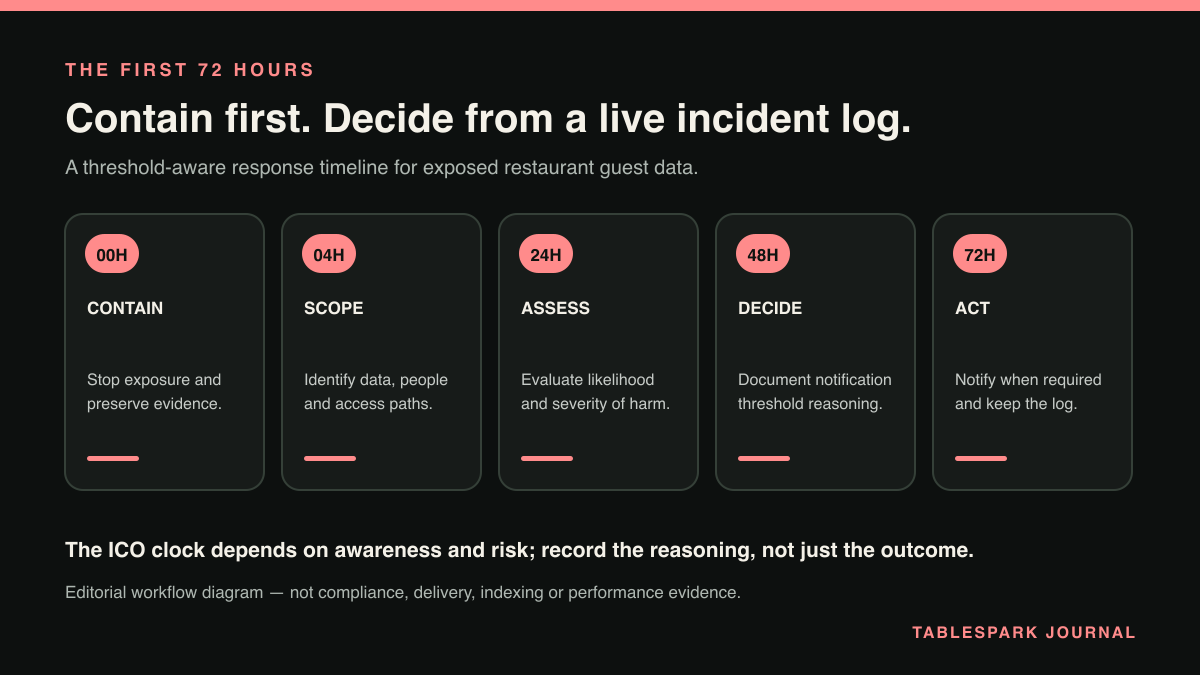 THE FIRST 72 HOURS

Contain first. Decide from a live incident log.

A threshold-aware response timeline for exposed restaurant guest data.

00H

CONTAIN

Stop exposure and preserve evidence.

04H

SCOPE

Identify data, people and access paths.

24H

ASSESS

Evaluate likelihood and severity of harm.

48H

DECIDE

Document notification threshold reasoning.

72H

ACT

Notify when required and keep the log.

The ICO clock depends on awareness and risk; record the reasoning, not just the outcome.

Editorial workflow diagram — not compliance, delivery, indexing or performance evidence.

TABLESPARK JOURNAL